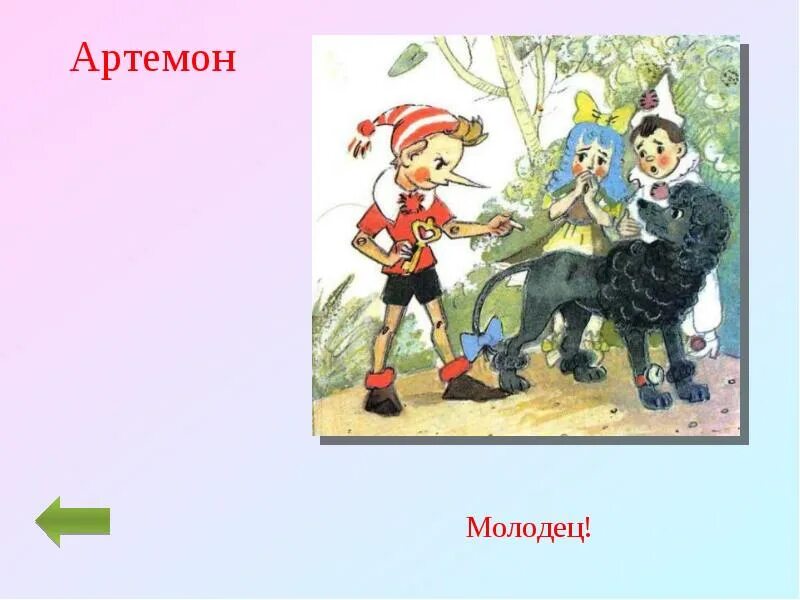 Артемон

Молодец!